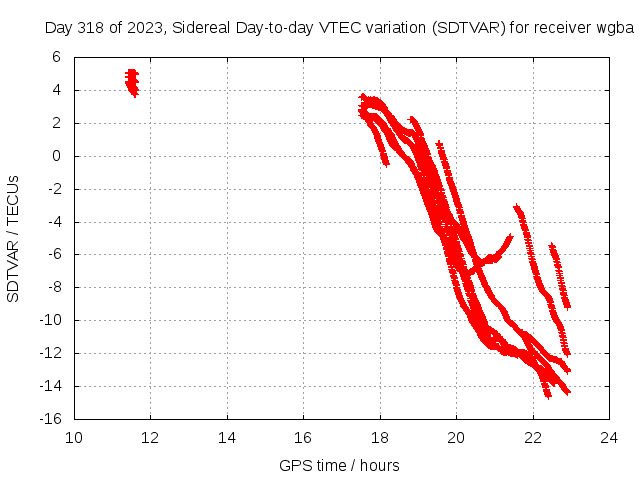 Day 318 of 2023, Sidereal Day-to-day VTEC variation (SDTVAR) for receiver wgba

SDTVAR / TECUs

6
4
2
0
-2
-4
-6
-8
-10
-12
-14
-16

10 12 14 16 18 20 22 24

GPS time / hours